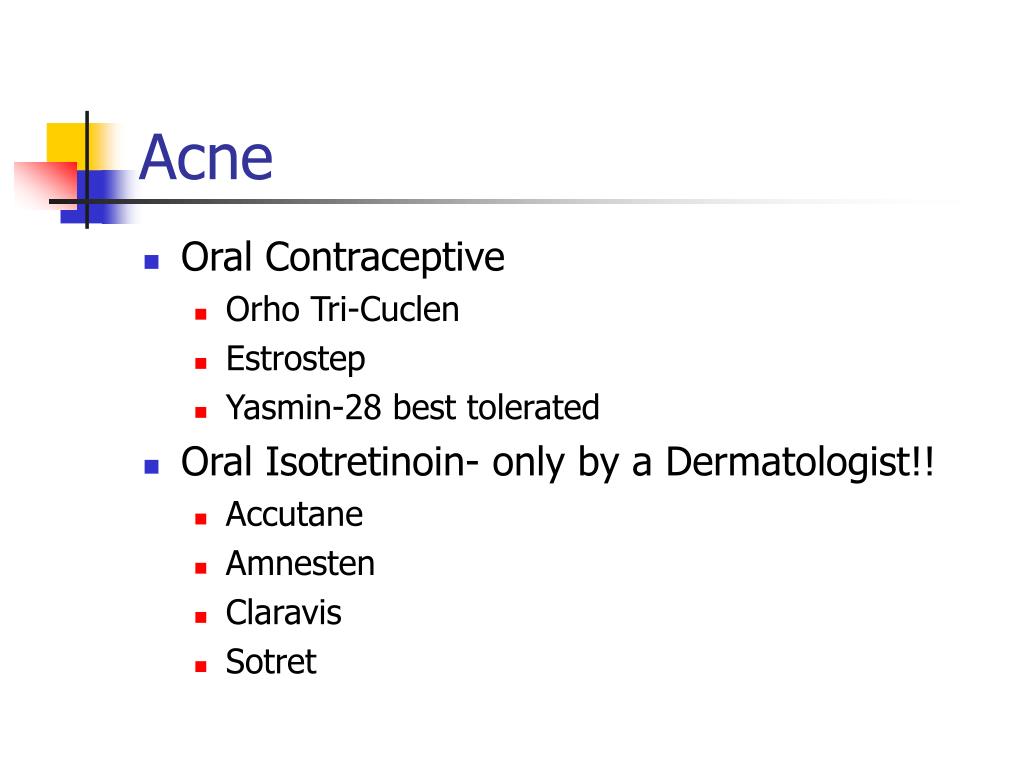 Acne

- Oral Contraceptive
  - Orho Tri-Cuclen
  - Estrostep
  - Yasmin-28 best tolerated
- Oral Isotretinoin- only by a Dermatologist!!
  - Accutane
  - Amnesten
  - Claravis
  - Sotret